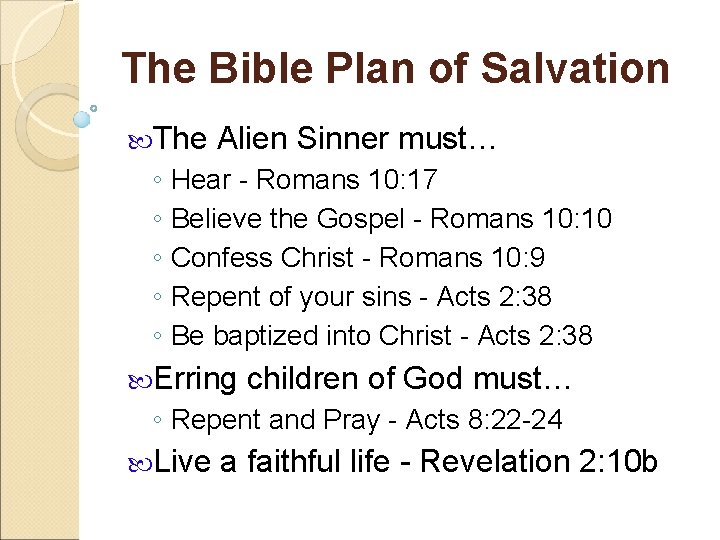 The Bible Plan of Salvation

The Alien Sinner must…
◦ Hear - Romans 10:17
◦ Believe the Gospel - Romans 10:10
◦ Confess Christ - Romans 10:9
◦ Repent of your sins - Acts 2:38
◦ Be baptized into Christ - Acts 2:38

Erring children of God must…
◦ Repent and Pray - Acts 8:22-24

Live a faithful life - Revelation 2:10b